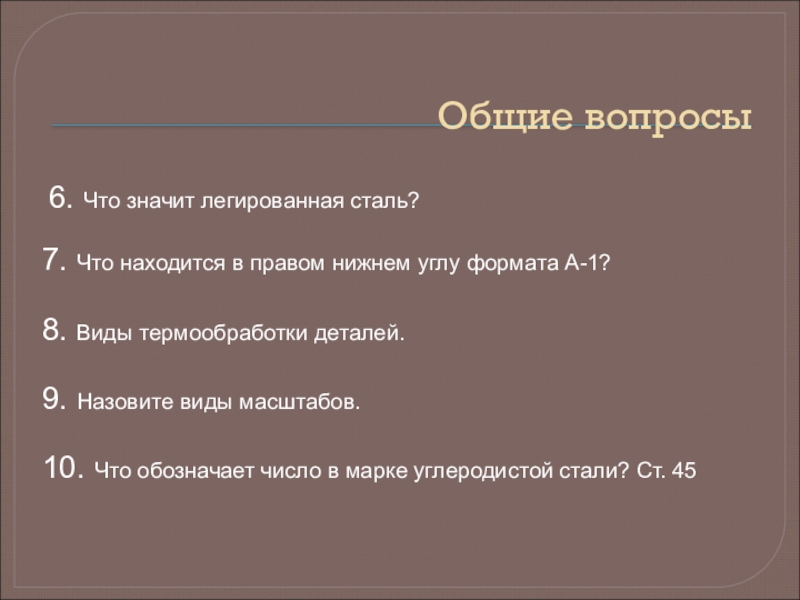 Общие вопросы

6. Что значит легированная сталь?

7. Что находится в правом нижнем углу формата А-1?

8. Виды термообработки деталей.

9. Назовите виды масштабов.

10. Что обозначает число в марке углеродистой стали? Ст. 45